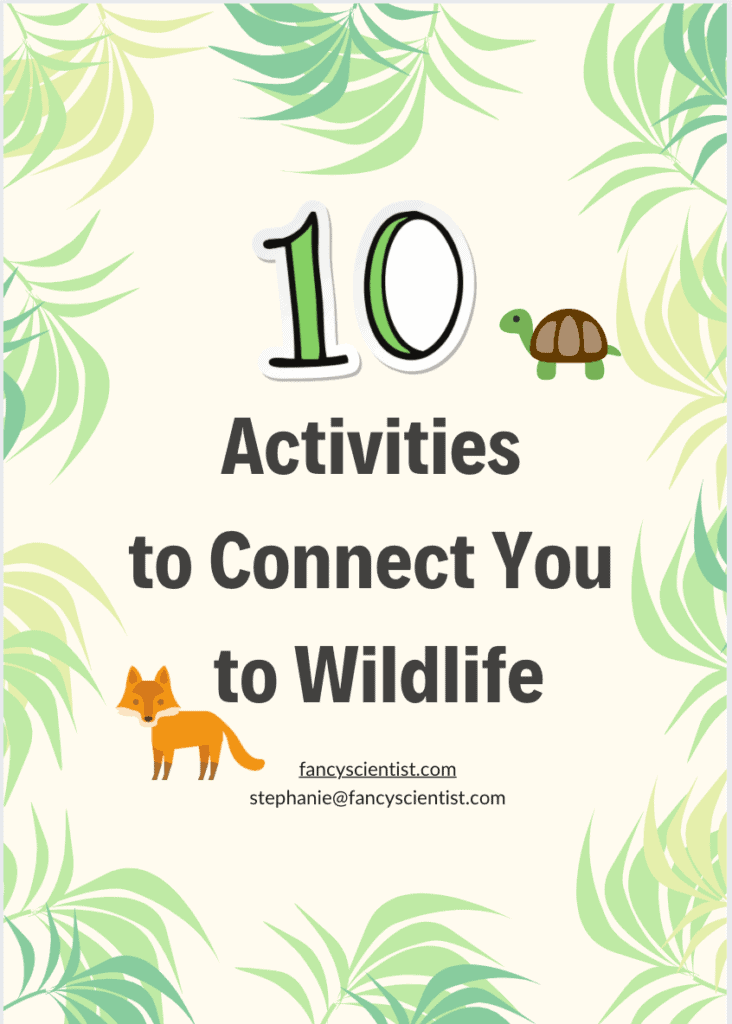 10

Activities to Connect You to Wildlife

fancyscientist.com
stephanie@fancyscientist.com